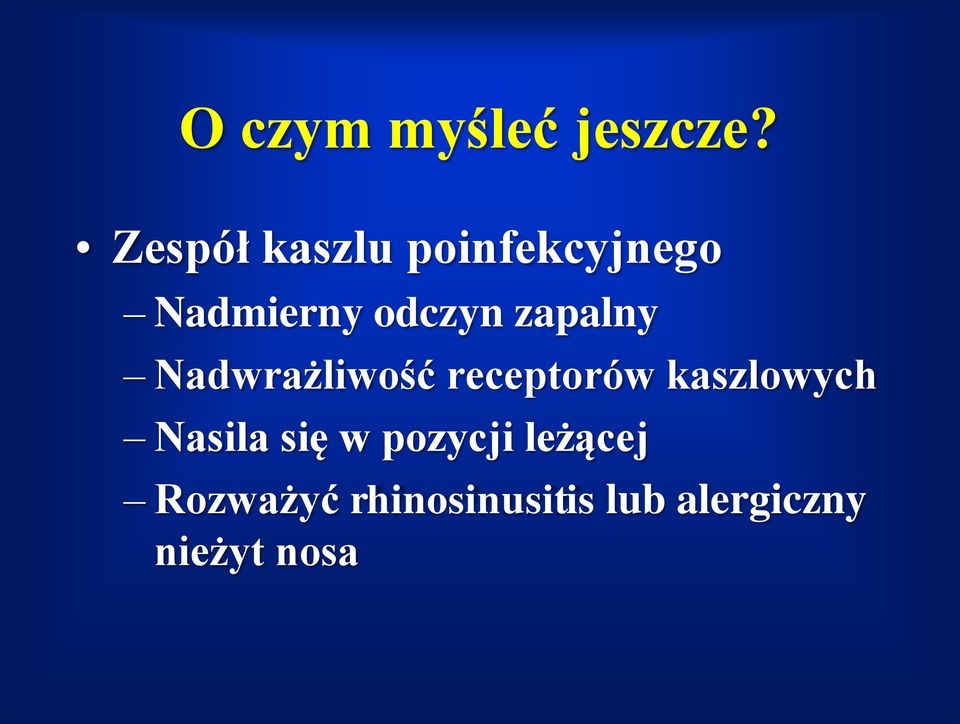 O czym myśleć jeszcze?

• Zespół kaszlu poinfekcyjnego
– Nadmierny odczyn zapalny
– Nadwrażliwość receptorów kaszlowych
– Nasila się w pozycji leżącej
– Rozważyć rhinosinusitis lub alergiczny nieżyt nosa